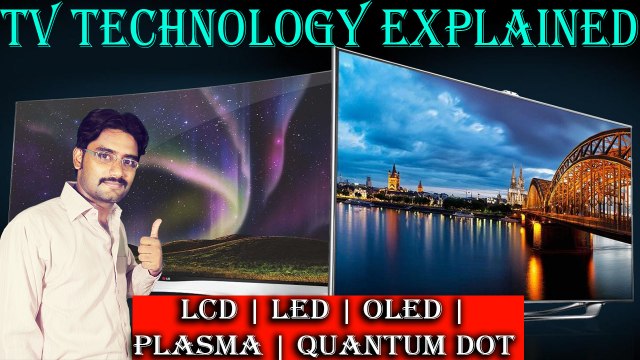 TV TECHNOLOGY EXPLAINED

LCD | LED | OLED | PLASMA | QUANTUM DOT